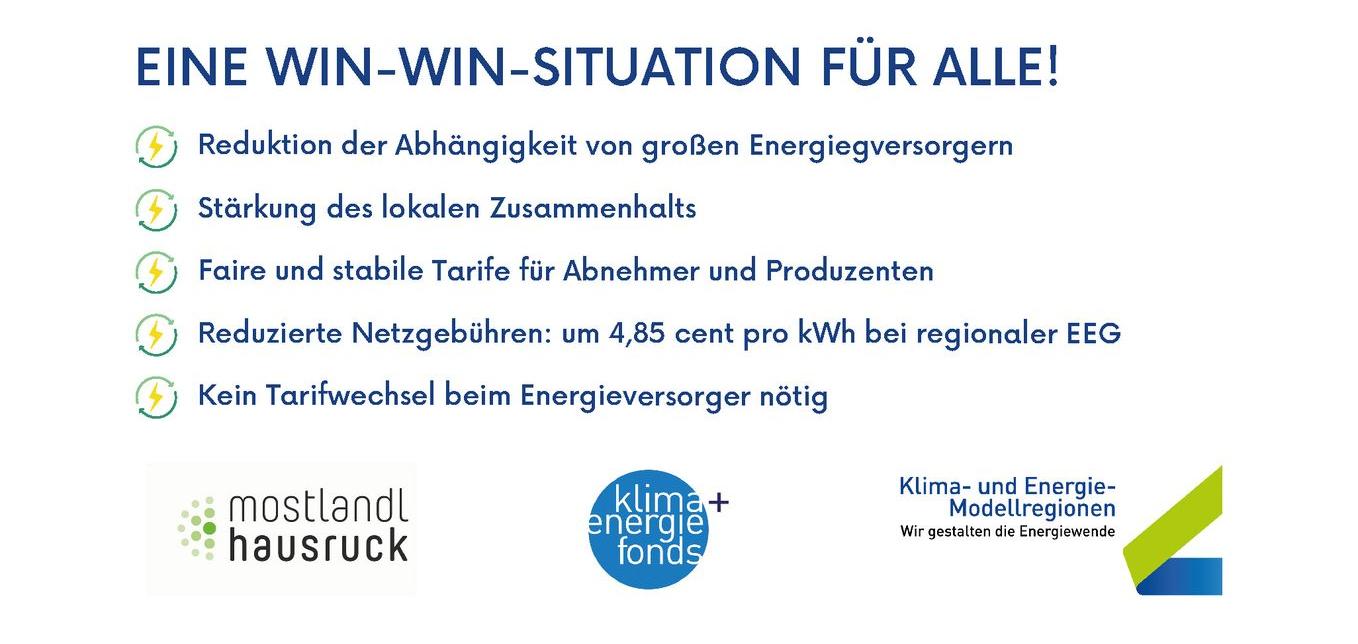 EINE WIN-WIN-SITUATION FÜR ALLE!

Reduktion der Abhängigkeit von großen Energiegversorgern

Stärkung des lokalen Zusammenhalts

Faire und stabile Tarife für Abnehmer und Produzenten

Reduzierte Netzgebühren: um 4,85 cent pro kWh bei regionaler EEG

Kein Tarifwechsel beim Energieversorger nötig

mostlandl hausruck

klima+ energie fonds

Klima- und Energie-Modellregionen
Wir gestalten die Energiewende